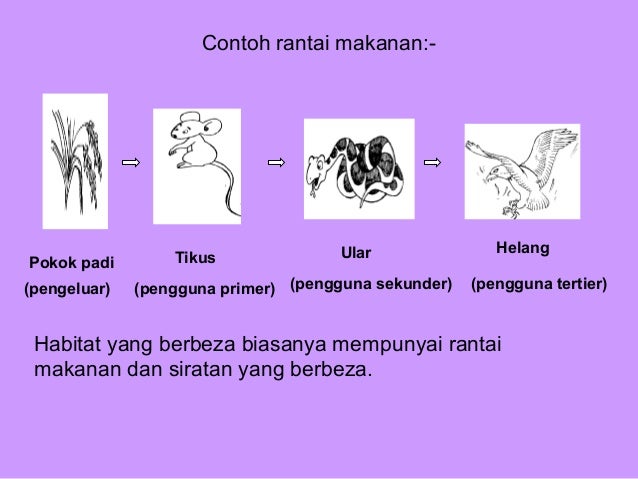 Contoh rantai makanan:-

Pokok padi
(pengeluar)

Tikus
(pengguna primer)

Ular
(pengguna sekunder)

Helang
(pengguna tertier)

Habitat yang berbeza biasanya mempunyai rantai makanan dan siratan yang berbeza.